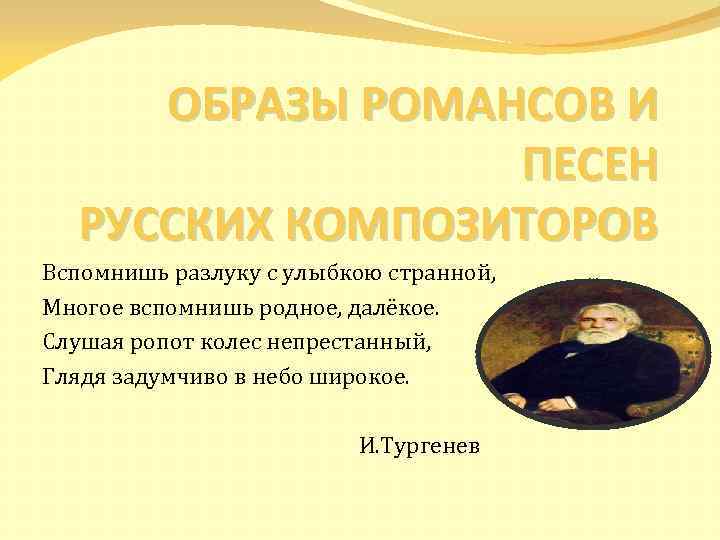 ОБРАЗЫ РОМАНСОВ И ПЕСЕН РУССКИХ КОМПОЗИТОРОВ

Вспомнишь разлуку с улыбкою странной,
Многое вспомнишь родное, далёкое.
Слушая ропот колес непрестанный,
Глядя задумчиво в небо широкое.

И.Тургенев